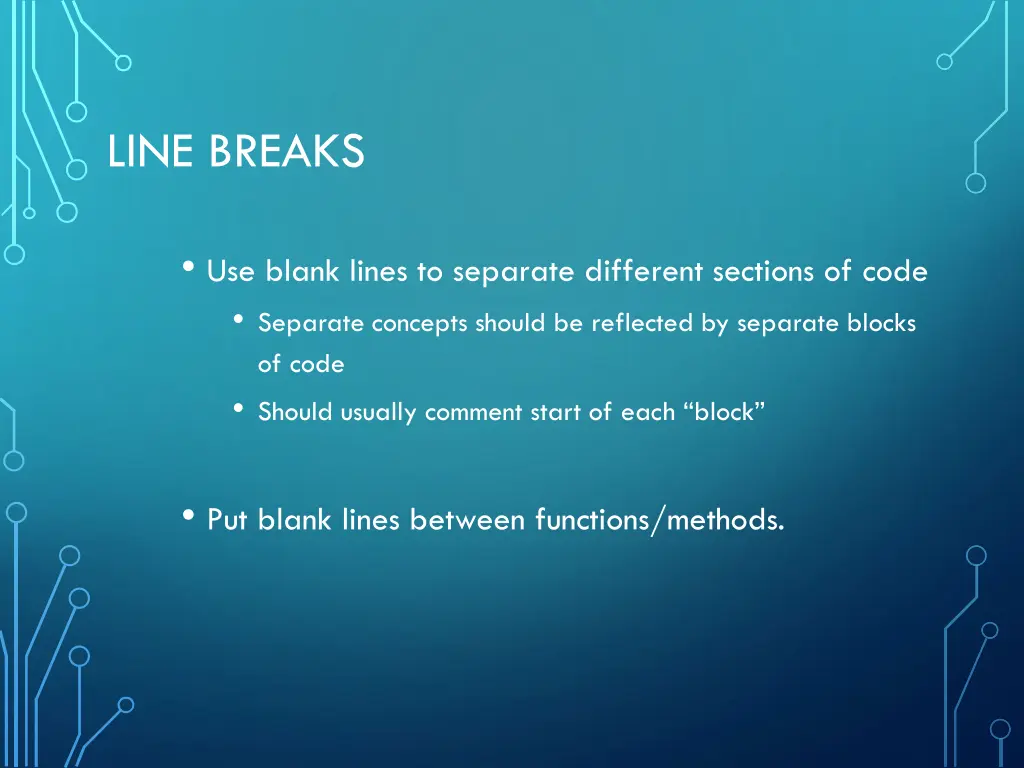 LINE BREAKS

• Use blank lines to separate different sections of code

• Separate concepts should be reflected by separate blocks of code

• Should usually comment start of each “block”

• Put blank lines between functions/methods.